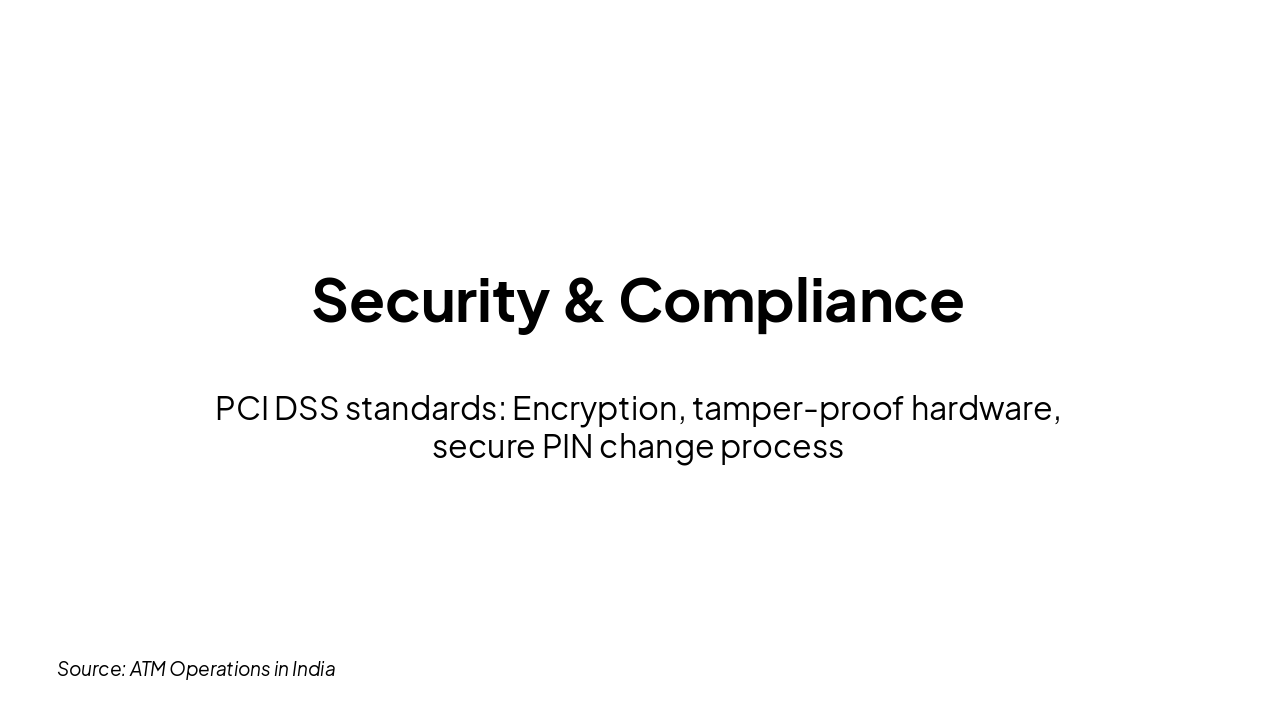 Security & Compliance

PCI DSS standards: Encryption, tamper-proof hardware, secure PIN change process

Source: ATM Operations in India